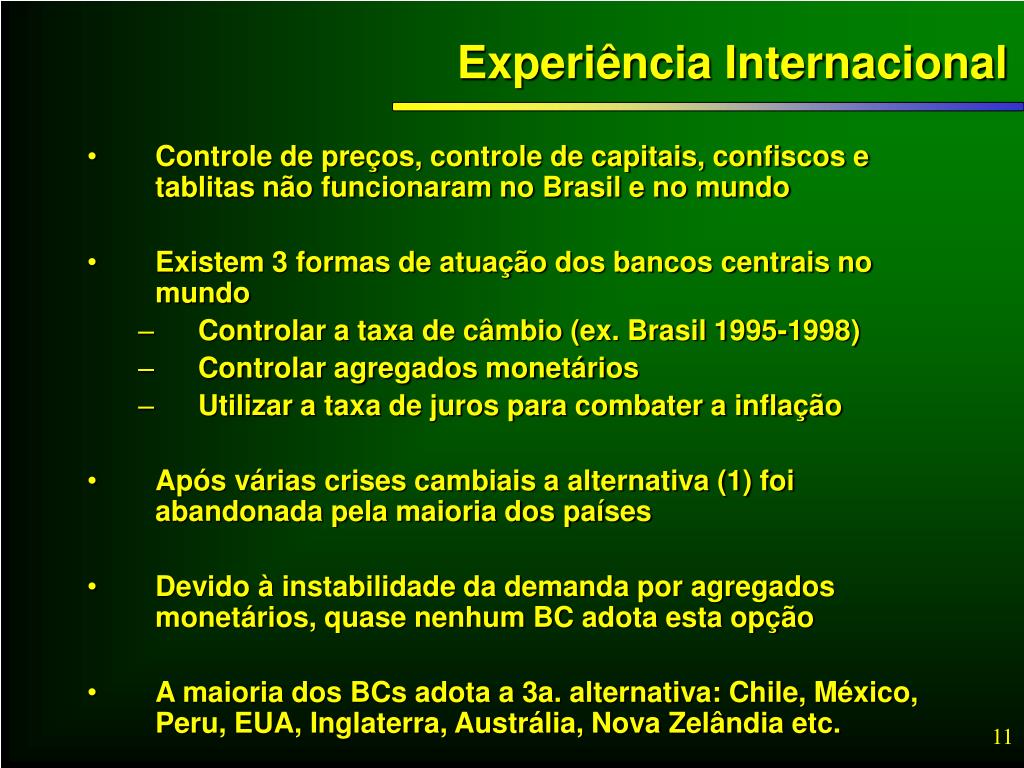 Experiência Internacional

• Controle de preços, controle de capitais, confiscos e tablitas não funcionaram no Brasil e no mundo

• Existem 3 formas de atuação dos bancos centrais no mundo
– Controlar a taxa de câmbio (ex. Brasil 1995-1998)
– Controlar agregados monetários
– Utilizar a taxa de juros para combater a inflação

• Após várias crises cambiais a alternativa (1) foi abandonada pela maioria dos países

• Devido à instabilidade da demanda por agregados monetários, quase nenhum BC adota esta opção

• A maioria dos BCs adota a 3a. alternativa: Chile, México, Peru, EUA, Inglaterra, Austrália, Nova Zelândia etc.

11